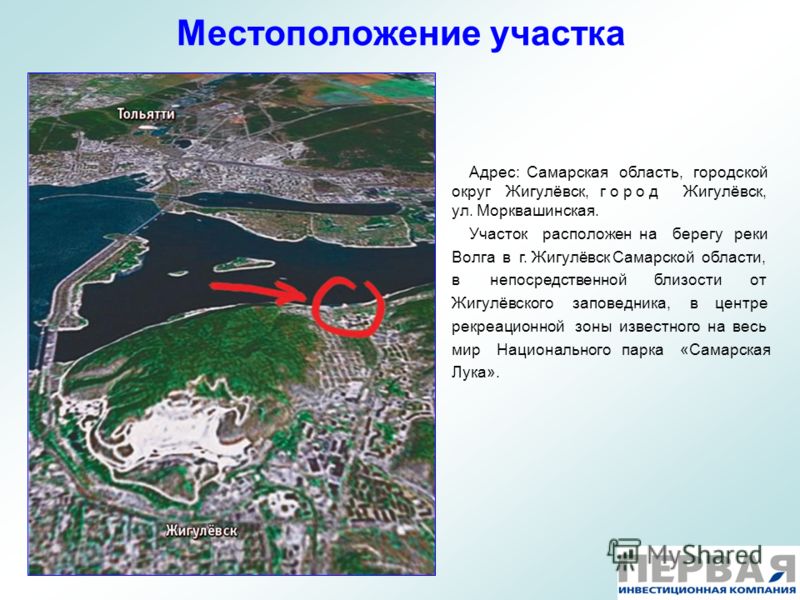 Местоположение участка

Тольятти

Жигулёвск

Адрес: Самарская область, городской округ Жигулёвск, г о р о д Жигулёвск, ул. Морквашинская.

Участок расположен на берегу реки Волга в г. Жигулёвск Самарской области, в непосредственной близости от Жигулёвского заповедника, в центре рекреационной зоны известного на весь мир Национального парка «Самарская Лука».

MyShared

ПЕРВАЯ
ИНВЕСТИЦИОННАЯ КОМПАНИЯ